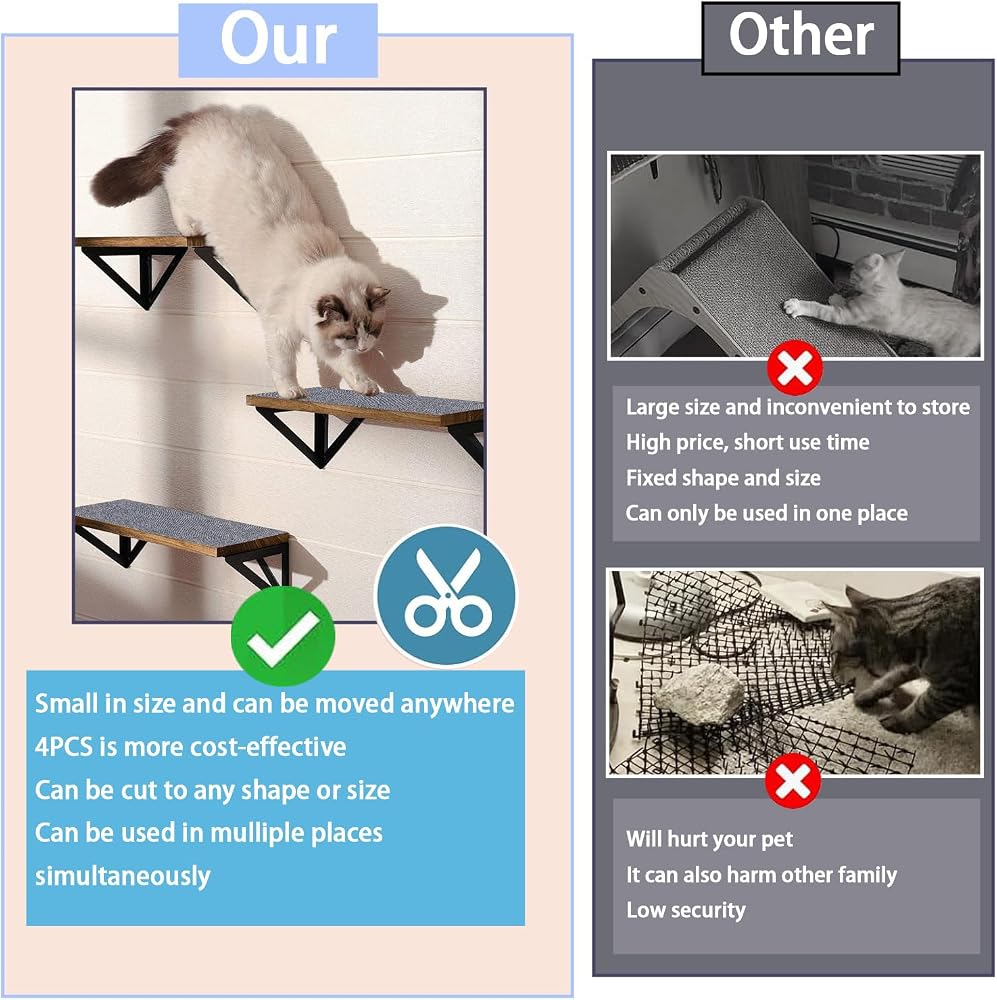 Our

Small in size and can be moved anywhere
4PCS is more cost-effective
Can be cut to any shape or size
Can be used in mulliple places simultaneously

Other

Large size and inconvenient to store
High price, short use time
Fixed shape and size
Can only be used in one place

Will hurt your pet
It can also harm other family
Low security